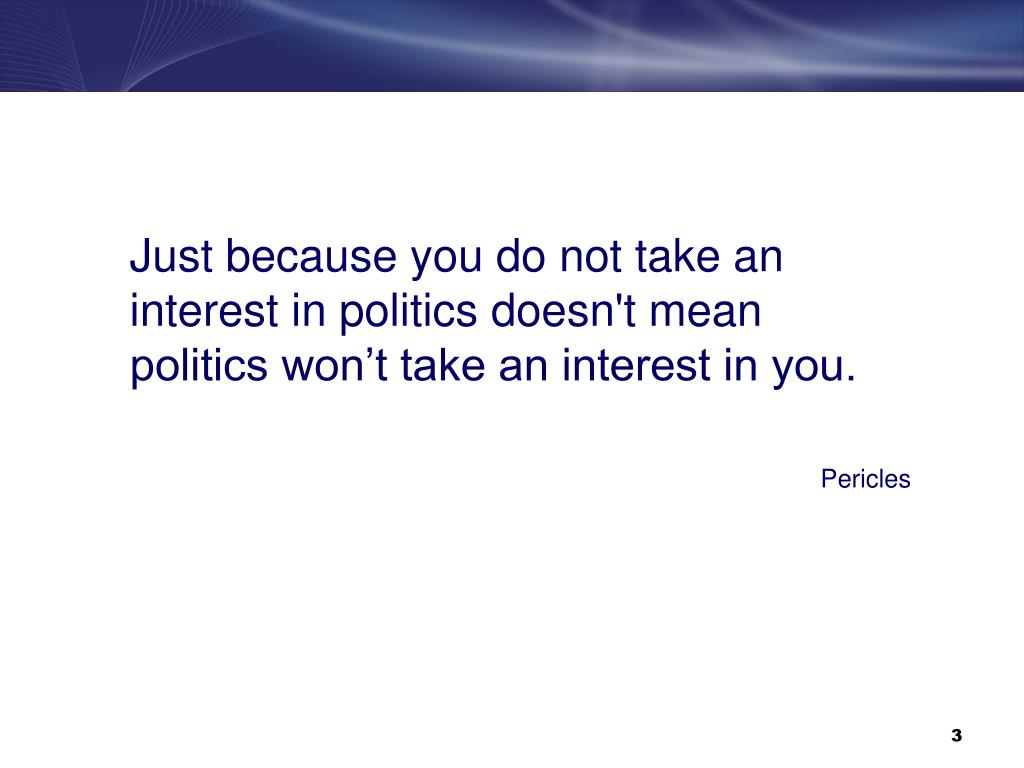 Just because you do not take an interest in politics doesn't mean politics won’t take an interest in you.

Pericles

3